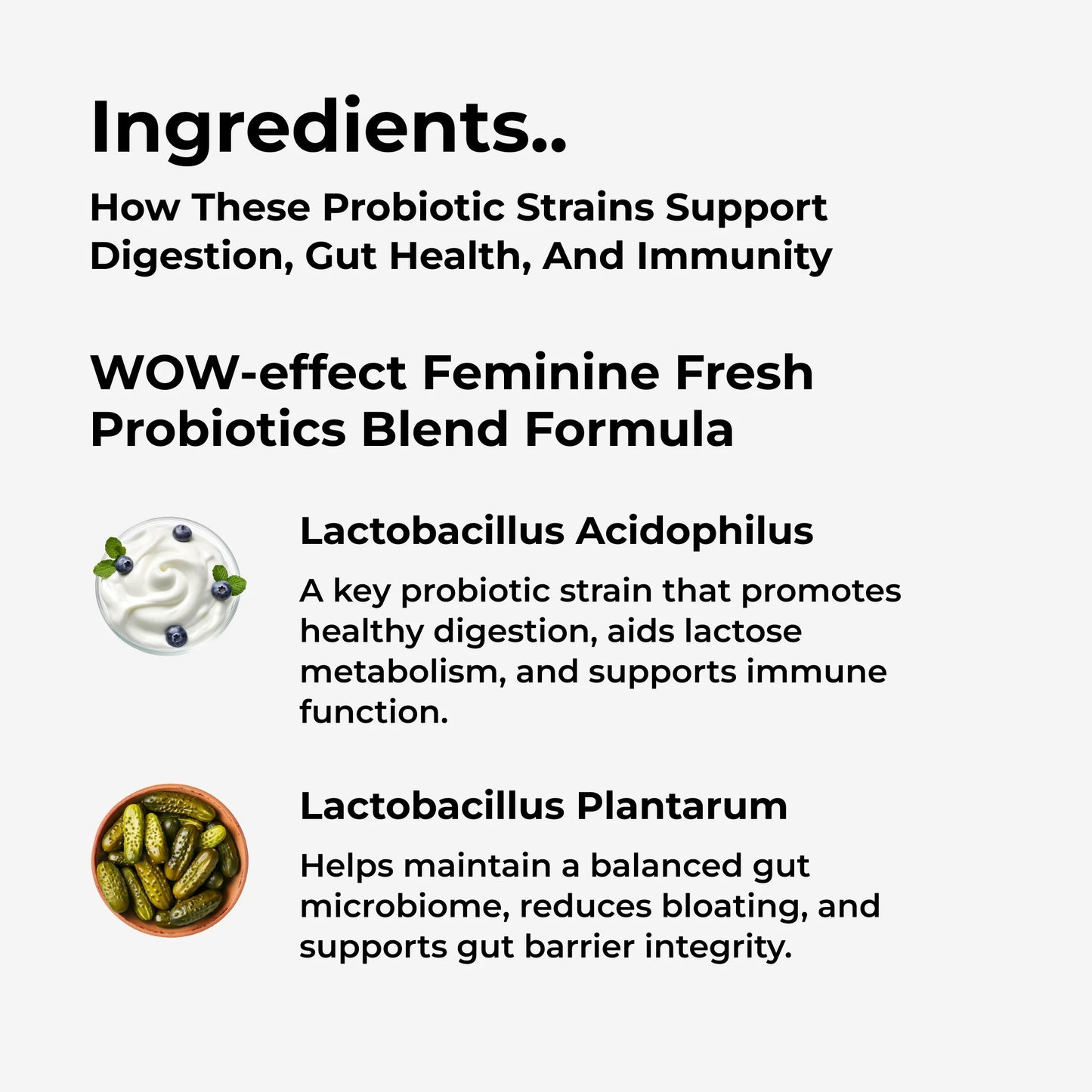 Ingredients..

How These Probiotic Strains Support Digestion, Gut Health, And Immunity

WOW-effect Feminine Fresh Probiotics Blend Formula

Lactobacillus Acidophilus

A key probiotic strain that promotes healthy digestion, aids lactose metabolism, and supports immune function.

Lactobacillus Plantarum

Helps maintain a balanced gut microbiome, reduces bloating, and supports gut barrier integrity.